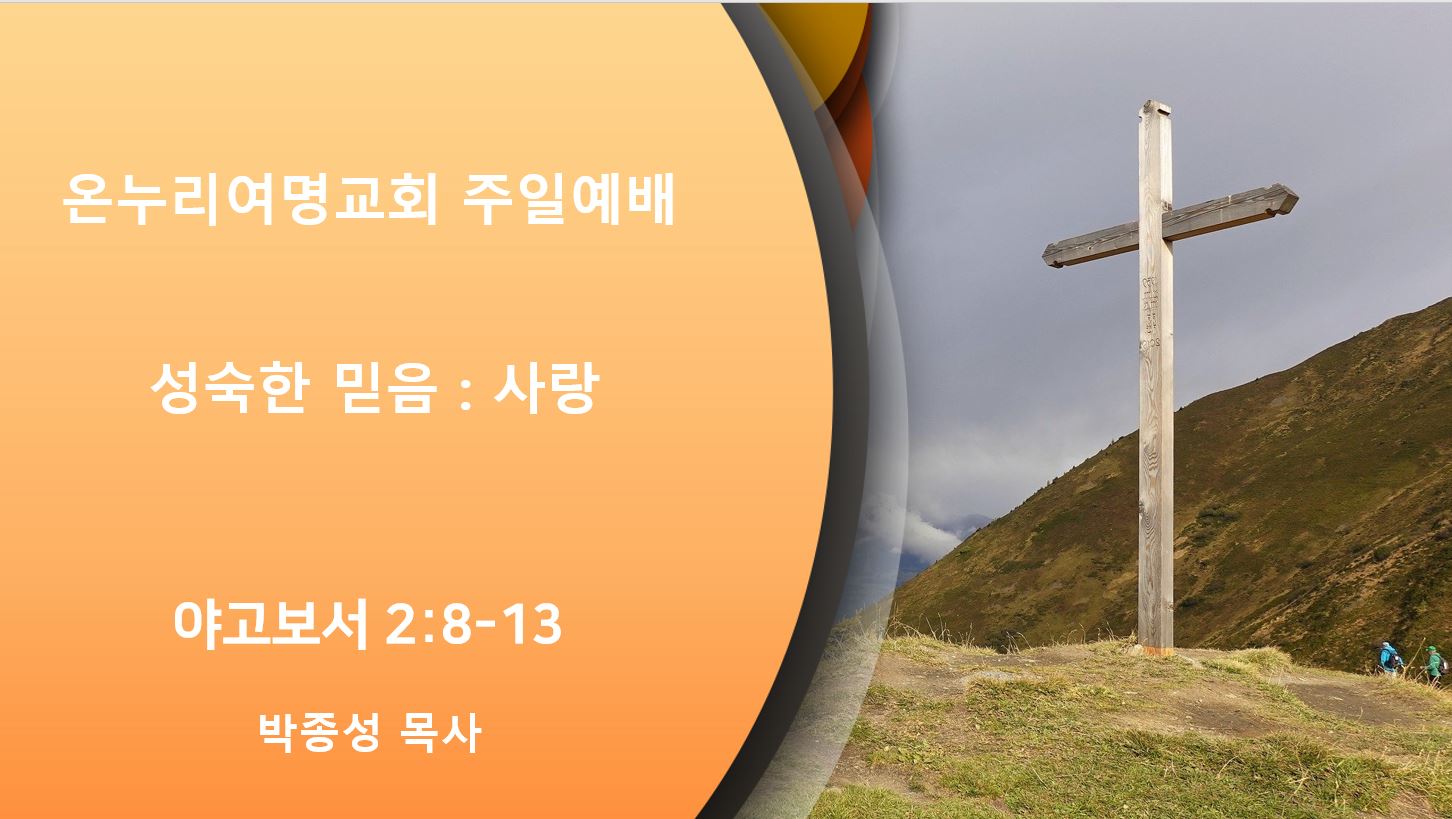 온누리여명교회 주일예배

성숙한 믿음 : 사랑

야고보서 2:8-13

박종성 목사